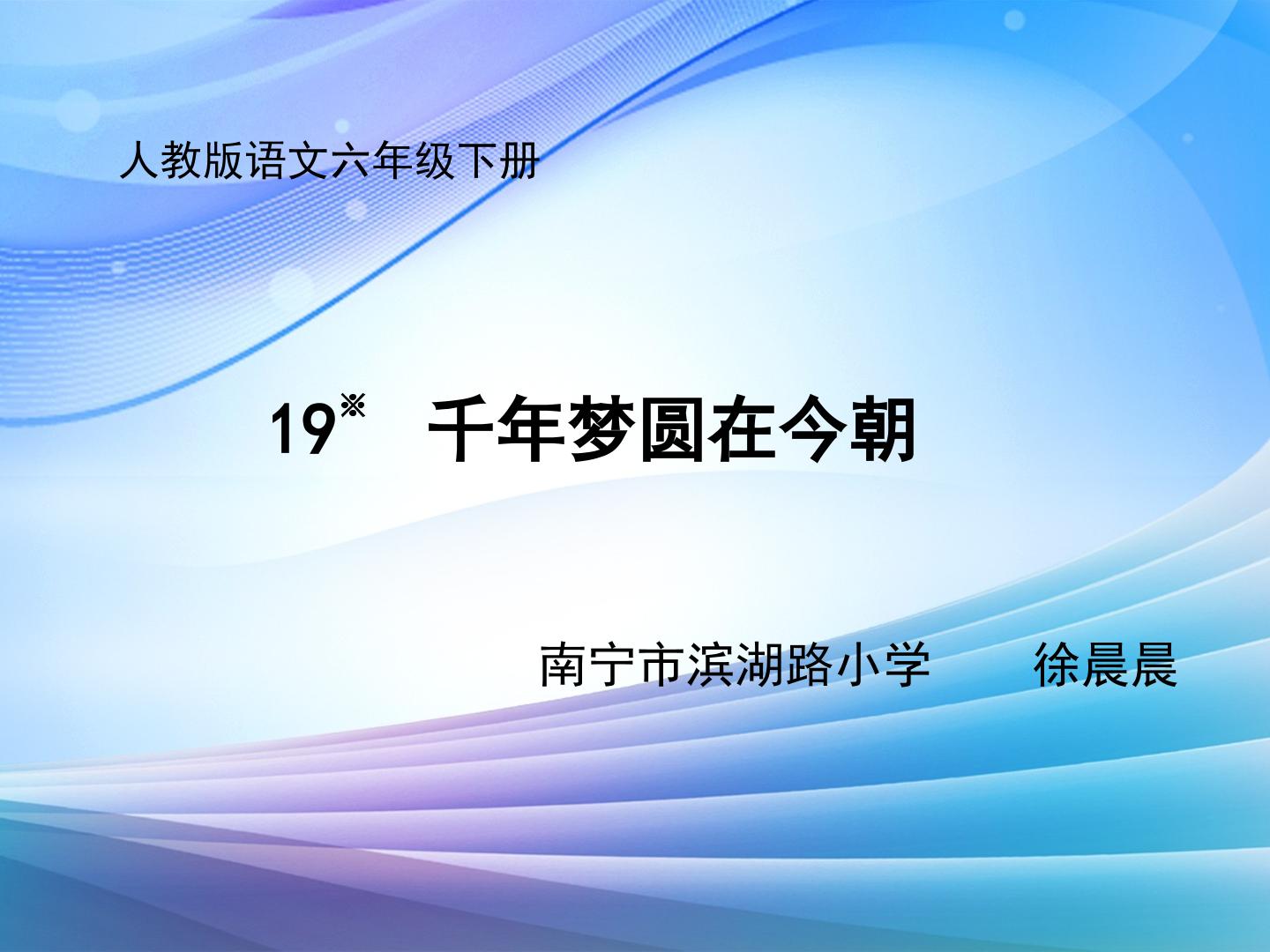 人教版语文六年级下册

19※ 千年梦圆在今朝

南宁市滨湖路小学　　徐晨晨